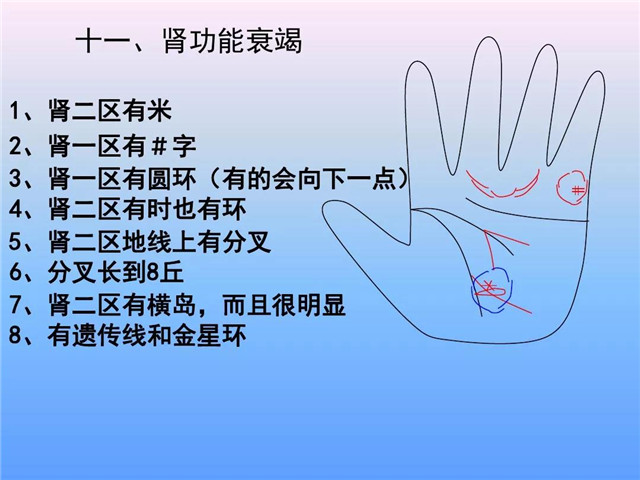 十一、肾功能衰竭

1、肾二区有米
2、肾一区有＃字
3、肾一区有圆环（有的会向下一点）
4、肾二区有时也有环
5、肾二区地线上有分叉
6、分叉长到8丘
7、肾二区有横岛，而且很明显
8、有遗传线和金星环